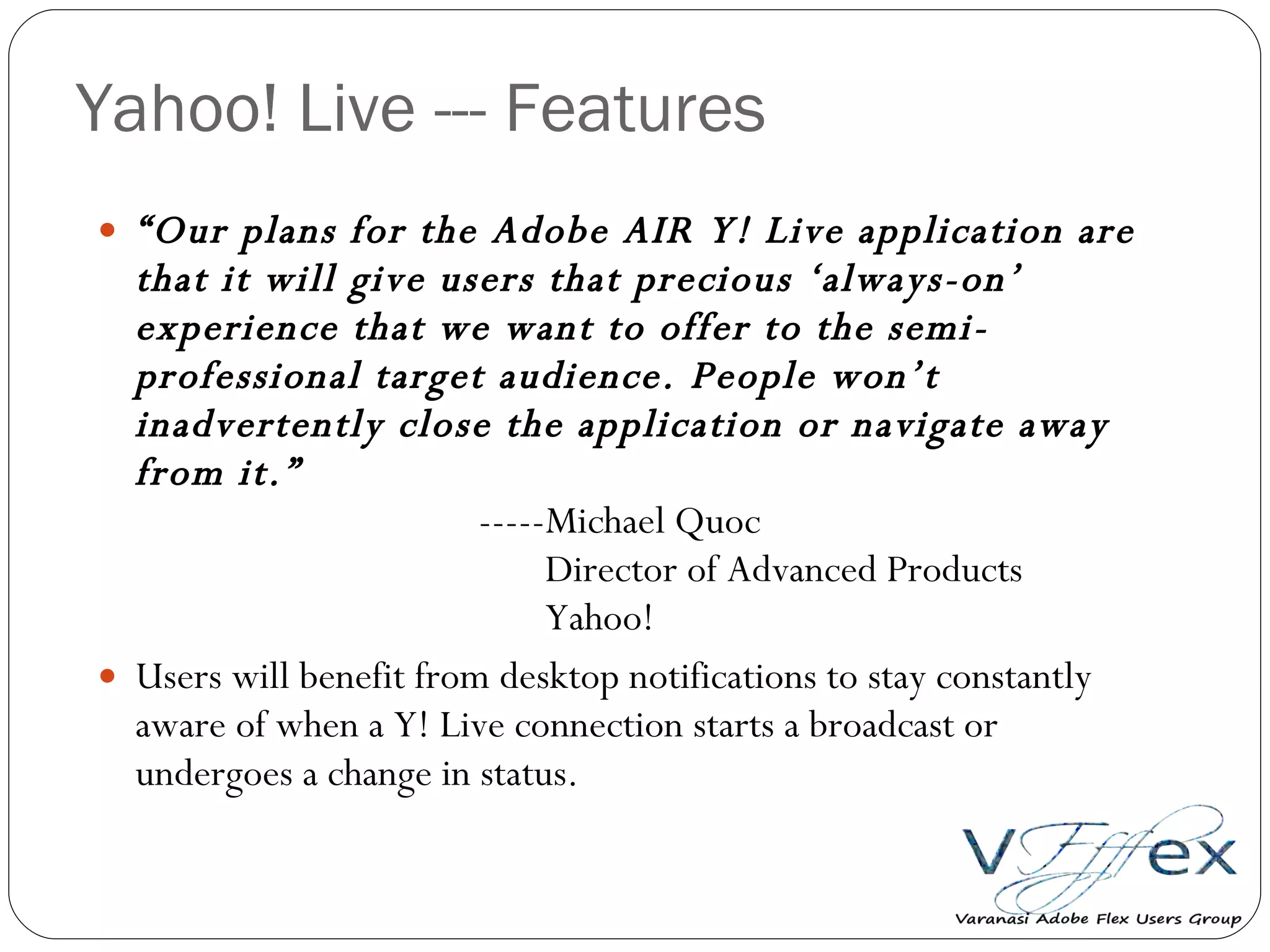 Yahoo! Live --- Features

- “Our plans for the Adobe AIR Y! Live application are that it will give users that precious ‘always-on’ experience that we want to offer to the semi-professional target audience. People won’t inadvertently close the application or navigate away from it.”

-----Michael Quoc
Director of Advanced Products
Yahoo!

- Users will benefit from desktop notifications to stay constantly aware of when a Y! Live connection starts a broadcast or undergoes a change in status.

VFflex
Varanasi Adobe Flex Users Group